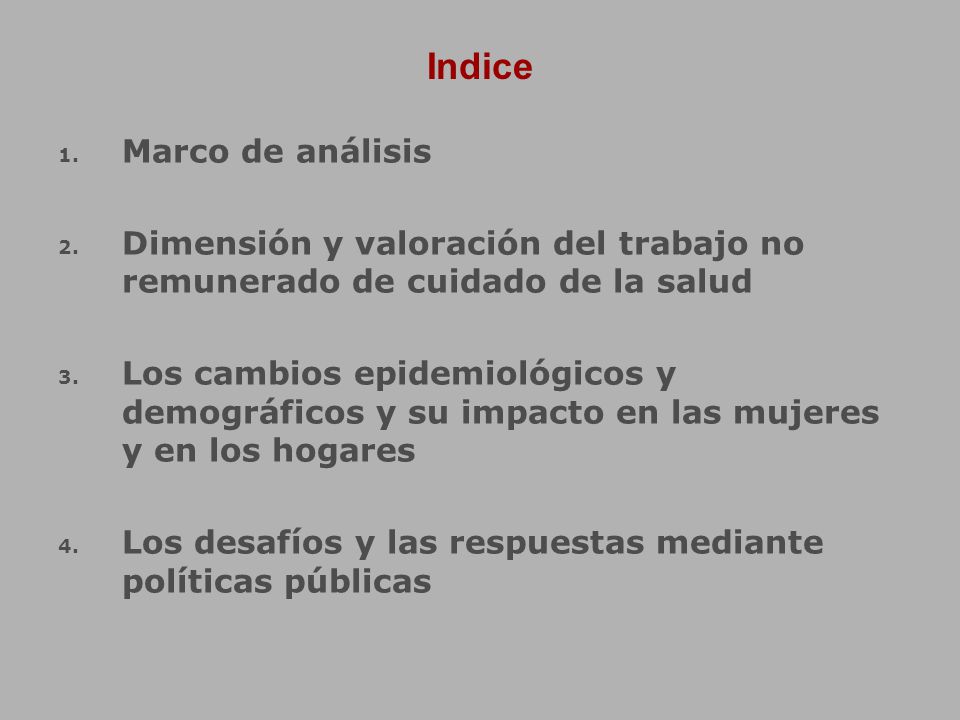 Indice

1. Marco de análisis

2. Dimensión y valoración del trabajo no remunerado de cuidado de la salud

3. Los cambios epidemiológicos y demográficos y su impacto en las mujeres y en los hogares

4. Los desafíos y las respuestas mediante políticas públicas